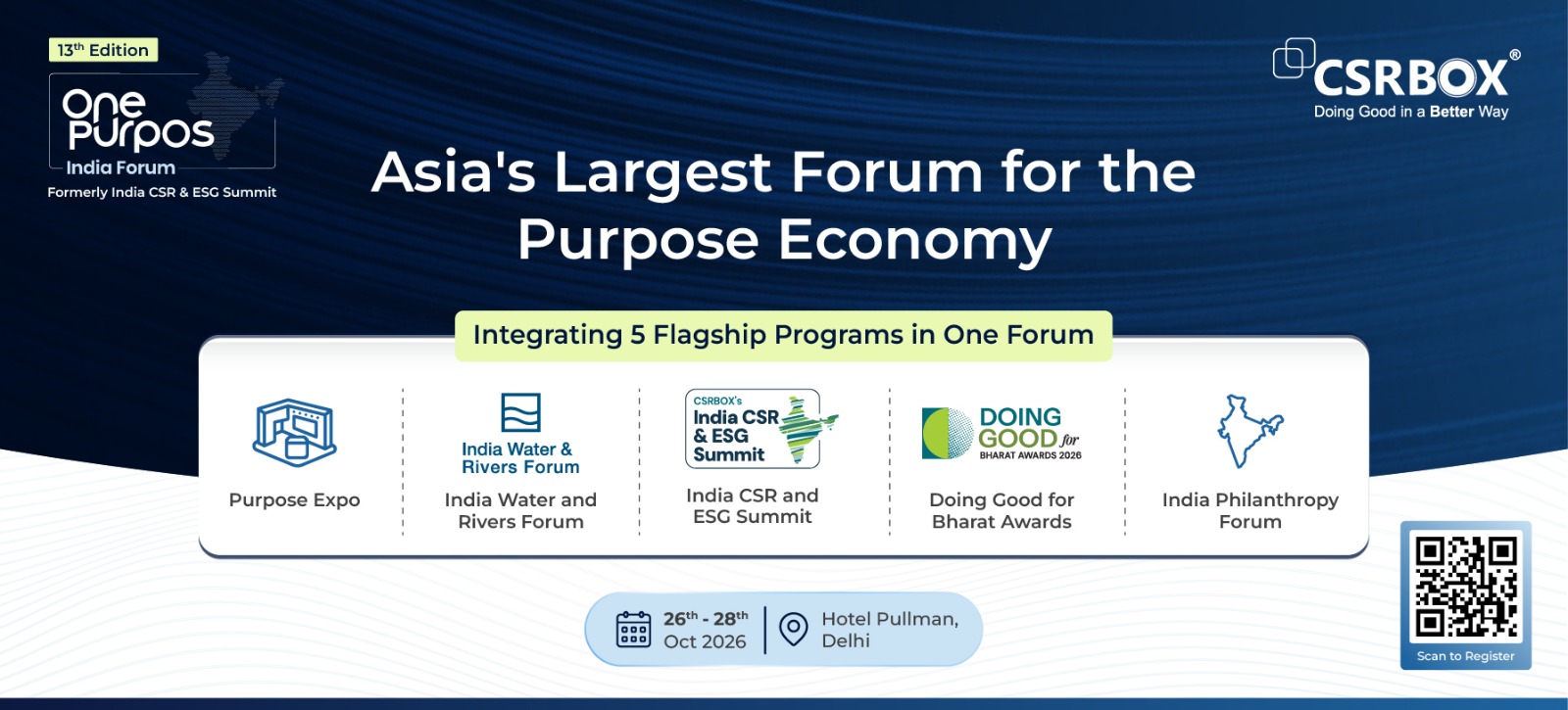 13th Edition

One Purpos
India Forum
Formerly India CSR & ESG Summit

CSRBOX®
Doing Good in a Better Way

Asia's Largest Forum for the Purpose Economy

Integrating 5 Flagship Programs in One Forum

Purpose Expo

India Water & Rivers Forum
India Water and Rivers Forum

CSRBOX's India CSR & ESG Summit
India CSR and ESG Summit

DOING GOOD for BHARAT AWARDS 2026
Doing Good for Bharat Awards

India Philanthropy Forum

26th - 28th Oct 2026

Hotel Pullman, Delhi

Scan to Register